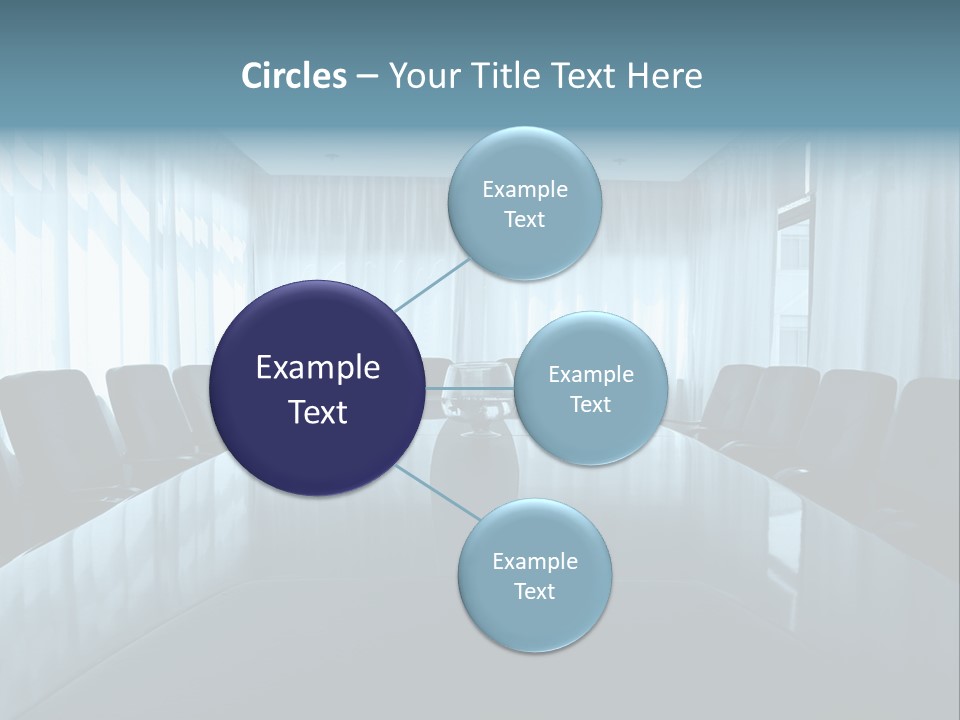 Circles – Your Title Text Here

Example Text

Example Text

Example Text

Example Text